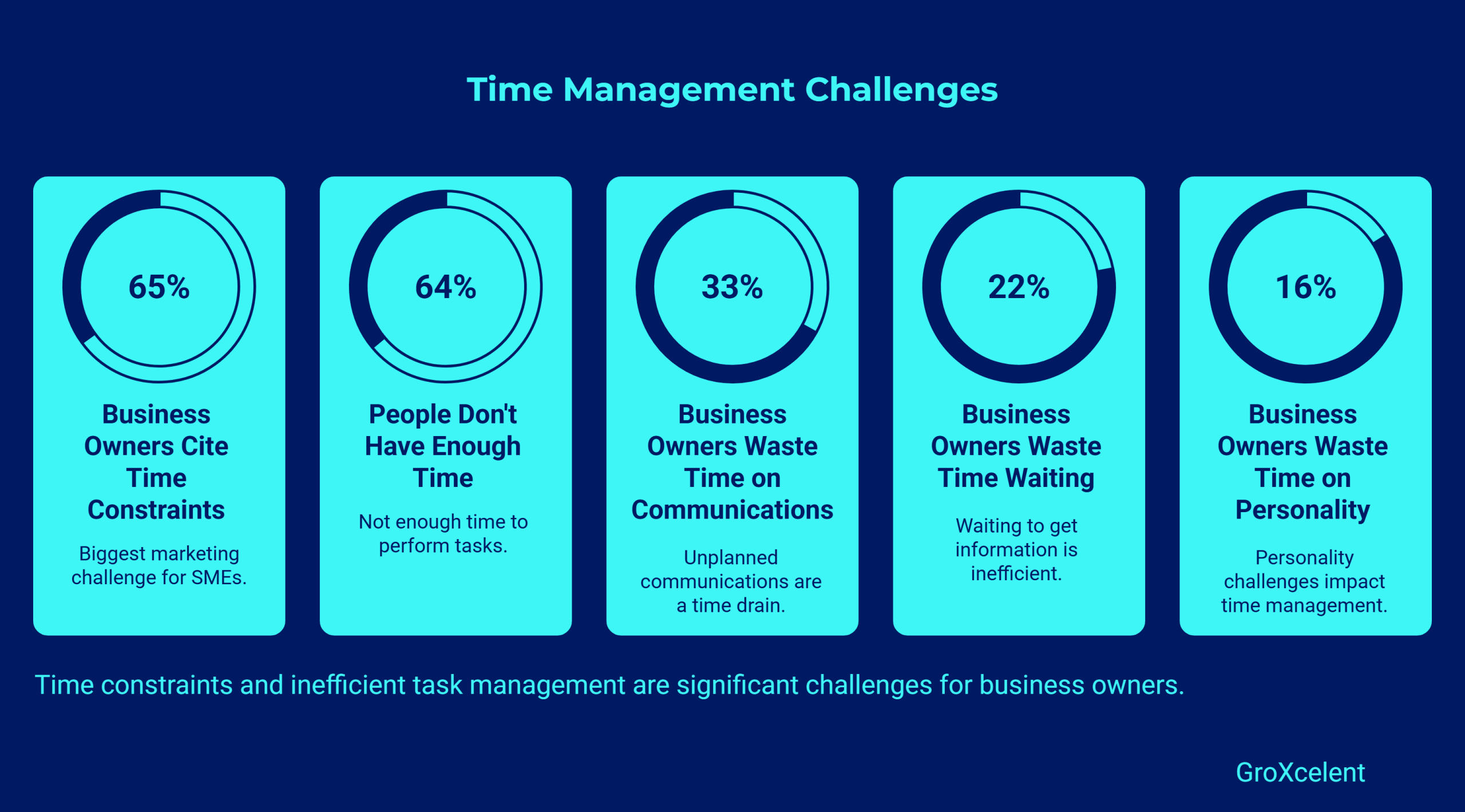 Time Management Challenges

65%

Business Owners Cite Time Constraints

Biggest marketing challenge for SMEs.

64%

People Don't Have Enough Time

Not enough time to perform tasks.

33%

Business Owners Waste Time on Communications

Unplanned communications are a time drain.

22%

Business Owners Waste Time Waiting

Waiting to get information is inefficient.

16%

Business Owners Waste Time on Personality

Personality challenges impact time management.

Time constraints and inefficient task management are significant challenges for business owners.

GroXcelent